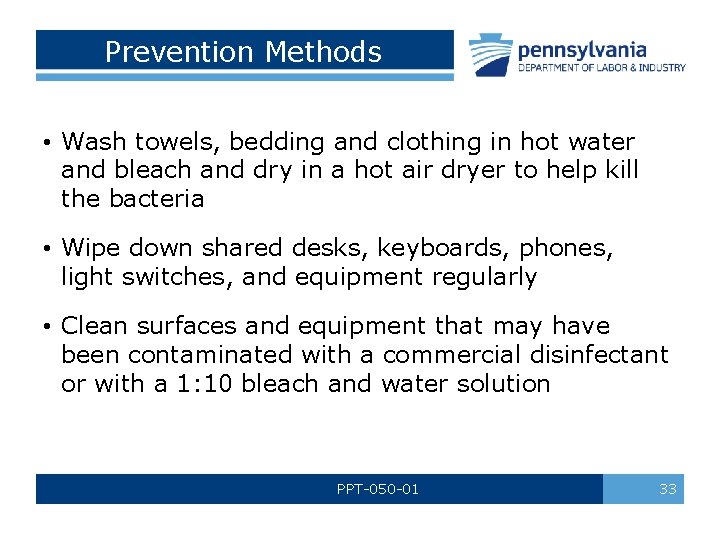 Prevention Methods

pennsylvania
DEPARTMENT OF LABOR & INDUSTRY

• Wash towels, bedding and clothing in hot water and bleach and dry in a hot air dryer to help kill the bacteria

• Wipe down shared desks, keyboards, phones, light switches, and equipment regularly

• Clean surfaces and equipment that may have been contaminated with a commercial disinfectant or with a 1:10 bleach and water solution

PPT-050-01

33